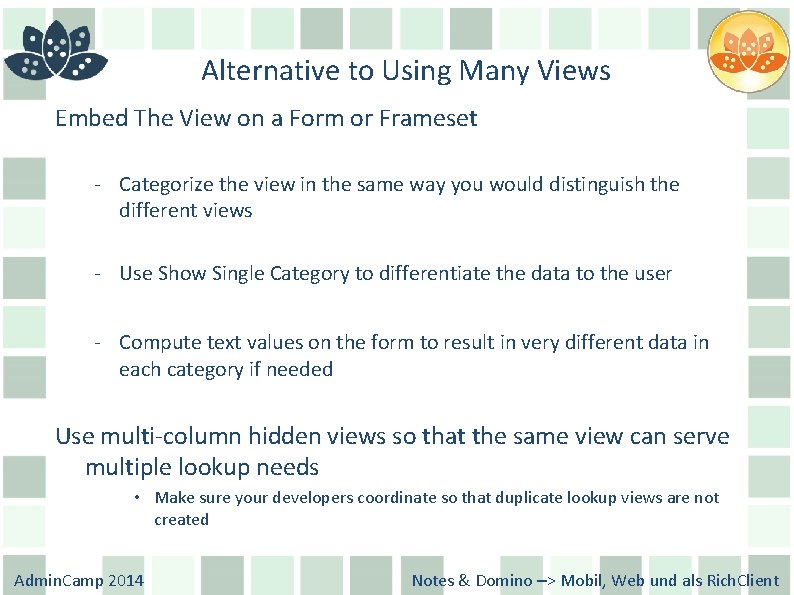 Alternative to Using Many Views

Embed The View on a Form or Frameset

- Categorize the view in the same way you would distinguish the different views

- Use Show Single Category to differentiate the data to the user

- Compute text values on the form to result in very different data in each category if needed

Use multi-column hidden views so that the same view can serve multiple lookup needs

• Make sure your developers coordinate so that duplicate lookup views are not created

AdminCamp 2014

Notes & Domino –> Mobil, Web und als RichClient